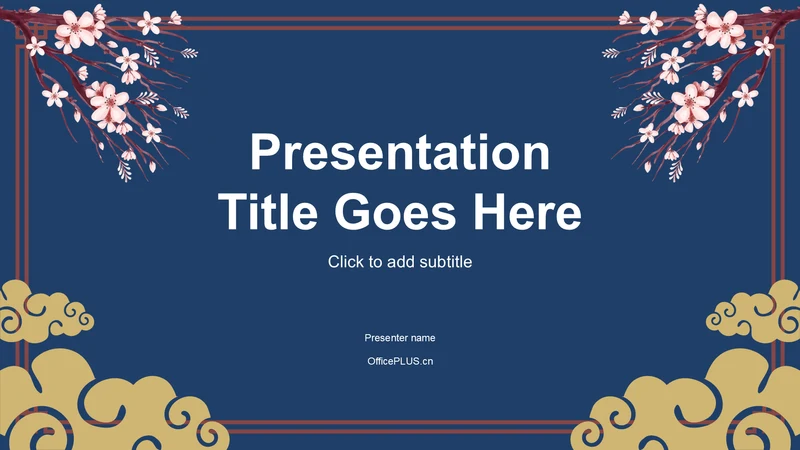 Presentation Title Goes Here

Click to add subtitle

Presenter name

OfficePLUS.cn